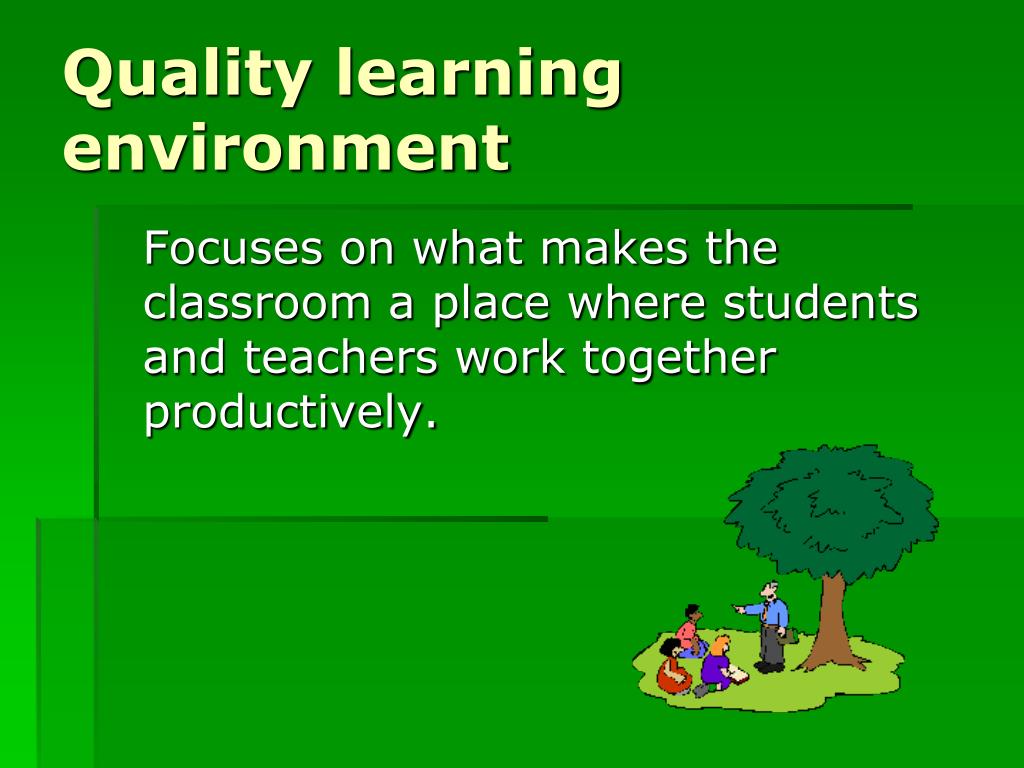 Quality learning environment

Focuses on what makes the classroom a place where students and teachers work together productively.